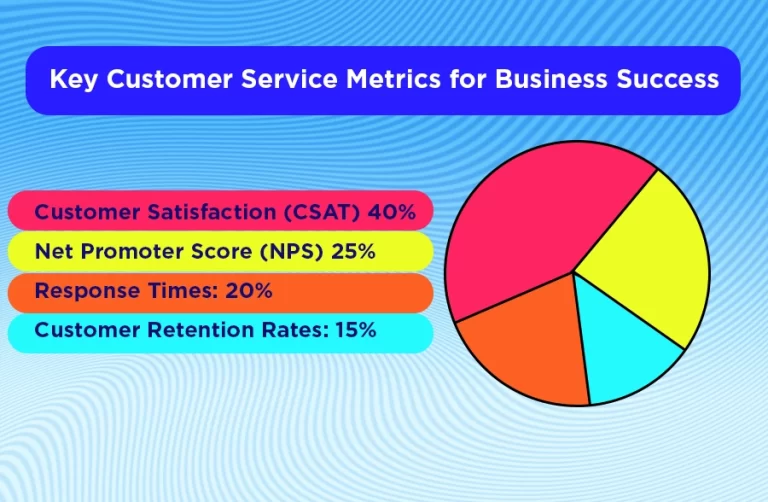 Key Customer Service Metrics for Business Success

Customer Satisfaction (CSAT) 40%

Net Promoter Score (NPS) 25%

Response Times: 20%

Customer Retention Rates: 15%